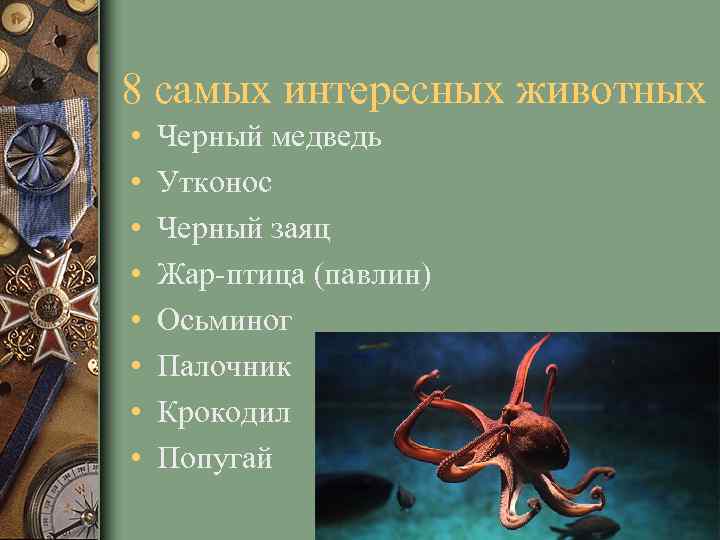 8 самых интересных животных

• Черный медведь
• Утконос
• Черный заяц
• Жар-птица (павлин)
• Осьминог
• Палочник
• Крокодил
• Попугай